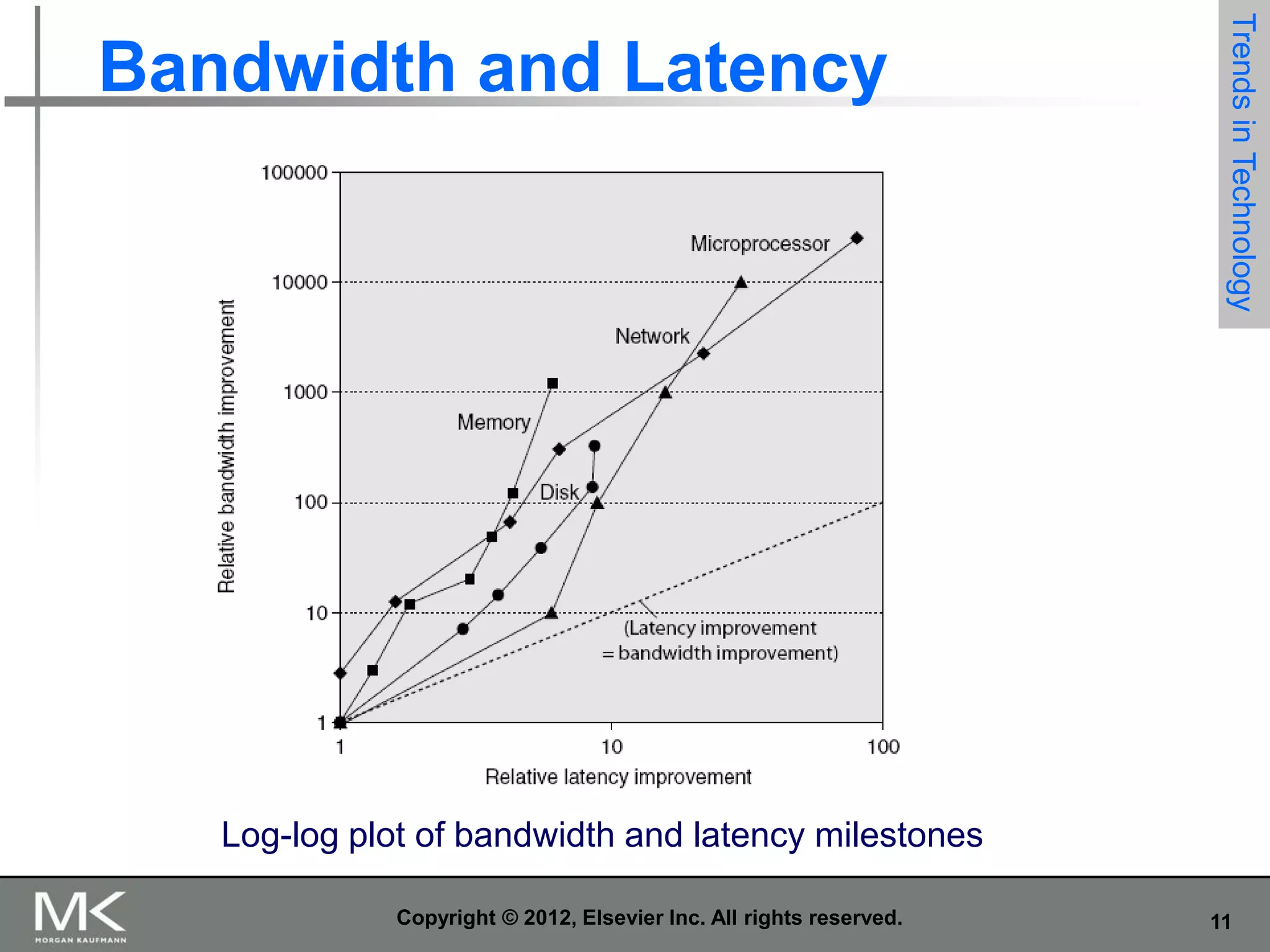 Bandwidth and Latency

Trends in Technology

100000
10000
1000
100
10
1

Relative bandwidth improvement

Microprocessor
Network
Memory
Disk
(Latency improvement = bandwidth improvement)

1
10
100

Relative latency improvement

Log-log plot of bandwidth and latency milestones

MK MORGAN KAUFMANN

Copyright © 2012, Elsevier Inc. All rights reserved.

11